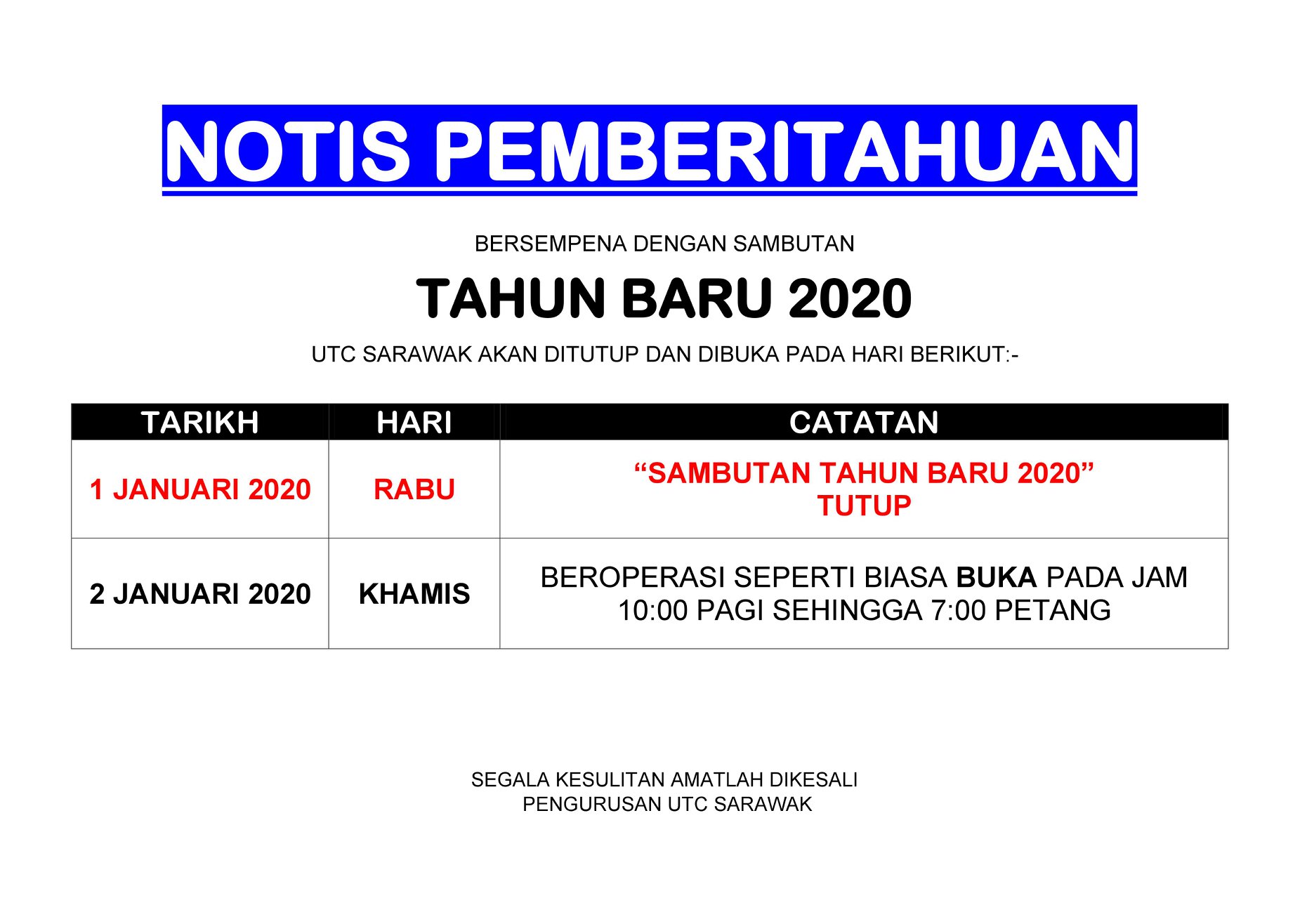 NOTIS PEMBERITAHUAN

BERSEMPENA DENGAN SAMBUTAN

TAHUN BARU 2020

UTC SARAWAK AKAN DITUTUP DAN DIBUKA PADA HARI BERIKUT:-

| TARIKH | HARI | CATATAN |
|---|---|---|
| 1 JANUARI 2020 | RABU | “SAMBUTAN TAHUN BARU 2020” TUTUP |
| 2 JANUARI 2020 | KHAMIS | BEROPERASI SEPERTI BIASA BUKA PADA JAM 10:00 PAGI SEHINGGA 7:00 PETANG |

SEGALA KESULITAN AMATLAH DIKESALI
PENGURUSAN UTC SARAWAK